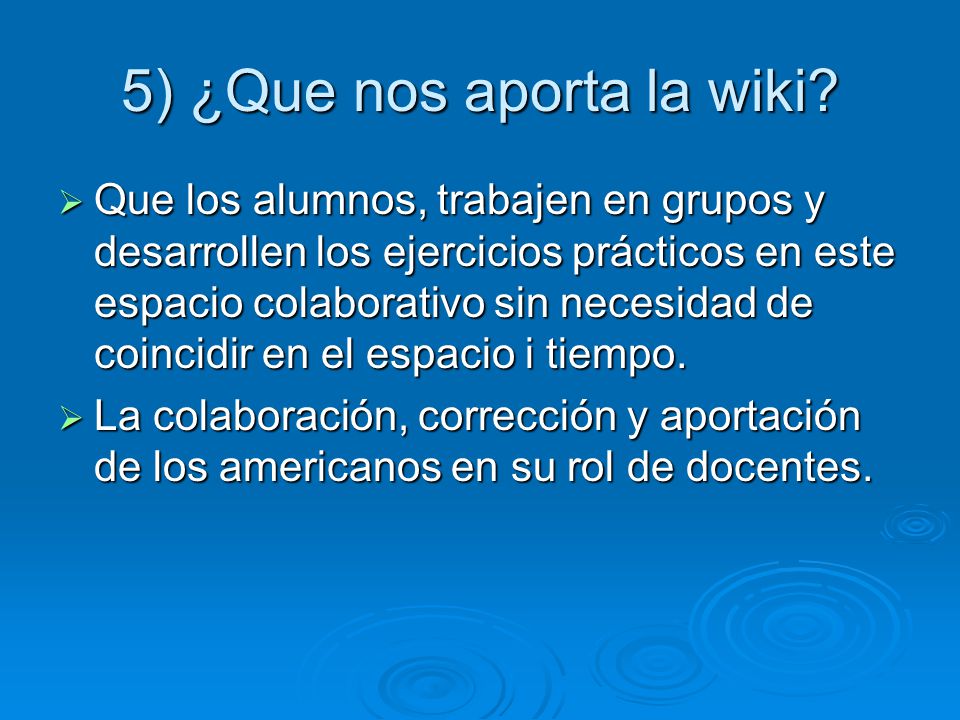 5) ¿Que nos aporta la wiki?

➢ Que los alumnos, trabajen en grupos y desarrollen los ejercicios prácticos en este espacio colaborativo sin necesidad de coincidir en el espacio i tiempo.

➢ La colaboración, corrección y aportación de los americanos en su rol de docentes.